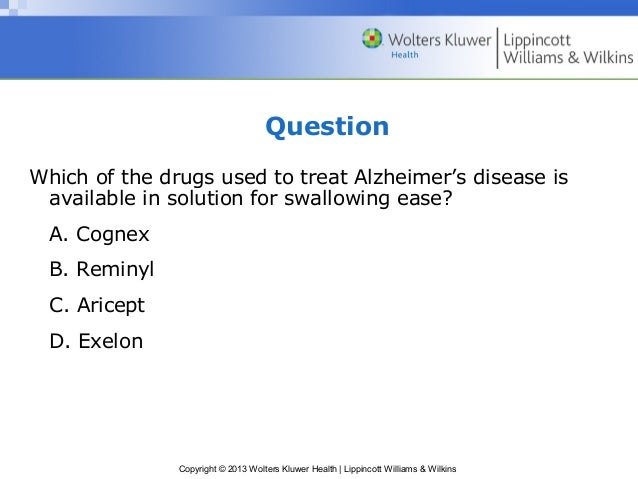 Wolters Kluwer Health | Lippincott Williams & Wilkins

Question

Which of the drugs used to treat Alzheimer's disease is available in solution for swallowing ease?

A. Cognex

B. Reminyl

C. Aricept

D. Exelon

Copyright © 2013 Wolters Kluwer Health | Lippincott Williams & Wilkins